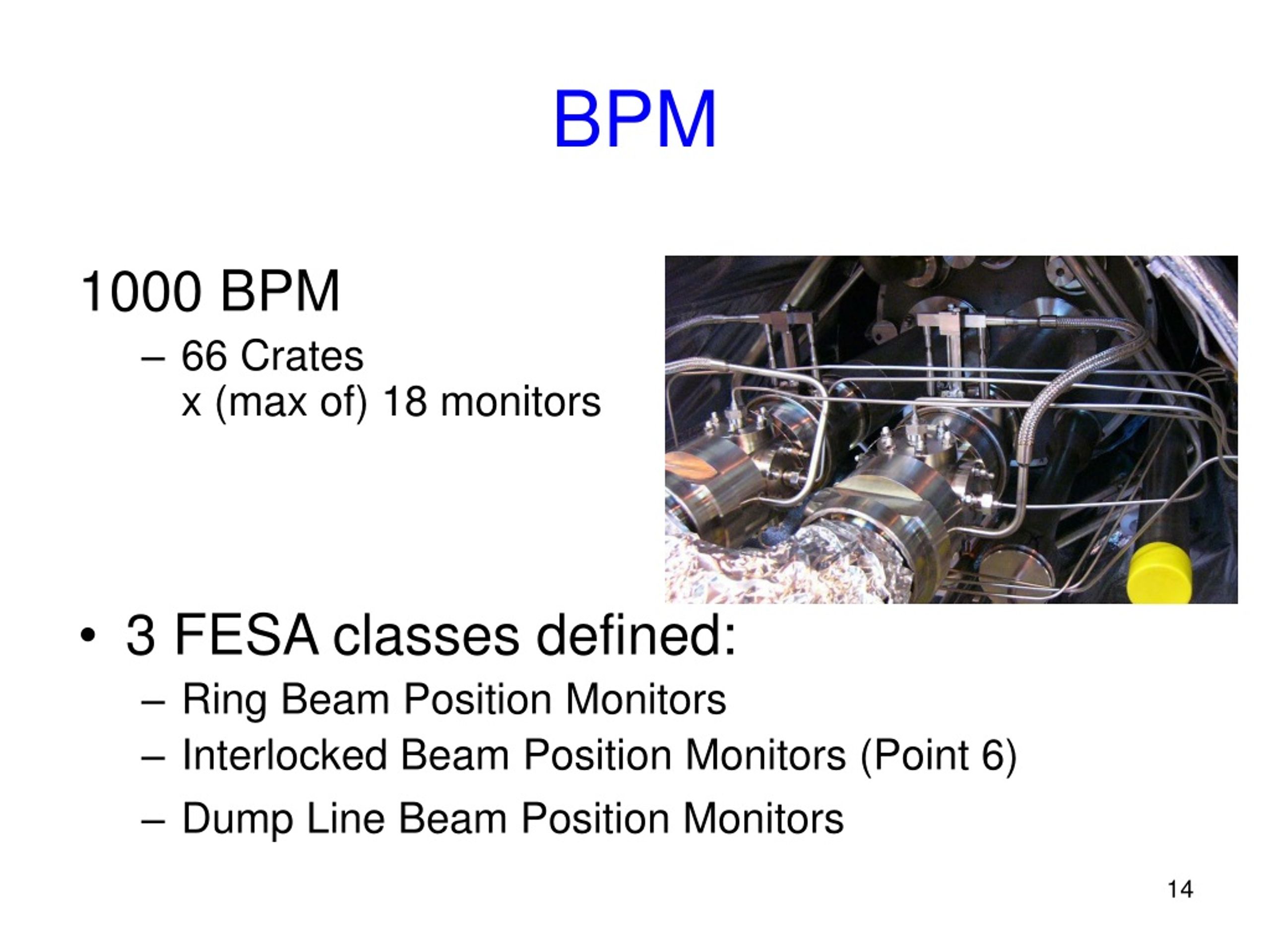 BPM

1000 BPM

– 66 Crates
x (max of) 18 monitors

• 3 FESA classes defined:

– Ring Beam Position Monitors

– Interlocked Beam Position Monitors (Point 6)

– Dump Line Beam Position Monitors

14